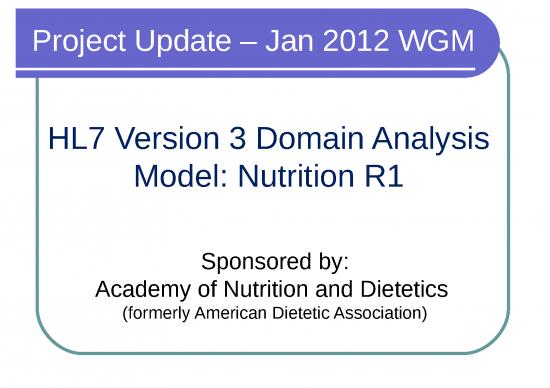 Project Update – Jan 2012 WGM

HL7 Version 3 Domain Analysis Model: Nutrition R1

Sponsored by:
Academy of Nutrition and Dietetics
(formerly American Dietetic Association)